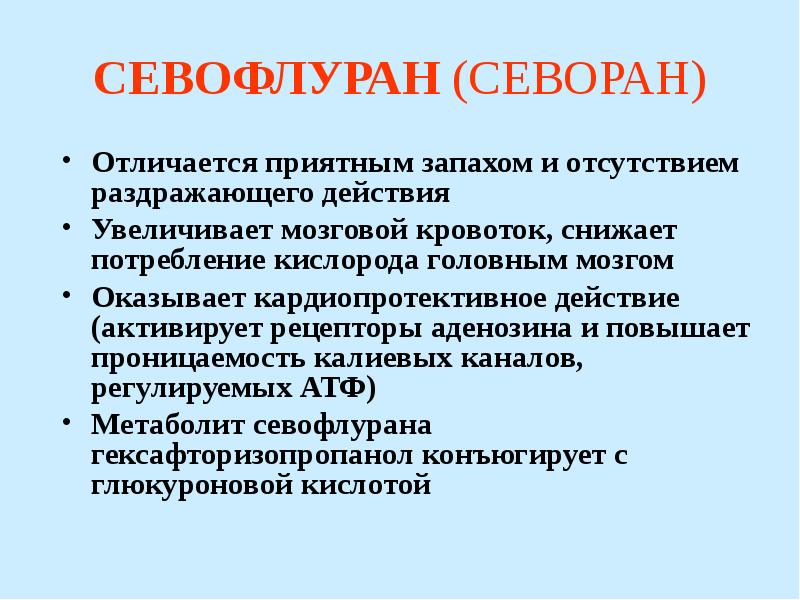 СЕВОФЛУРАН (СЕВОРАН)

• Отличается приятным запахом и отсутствием раздражающего действия
• Увеличивает мозговой кровоток, снижает потребление кислорода головным мозгом
• Оказывает кардиопротективное действие (активирует рецепторы аденозина и повышает проницаемость калиевых каналов, регулируемых АТФ)
• Метаболит севофлурана гексафторизопропанол конъюгирует с глюкуроновой кислотой